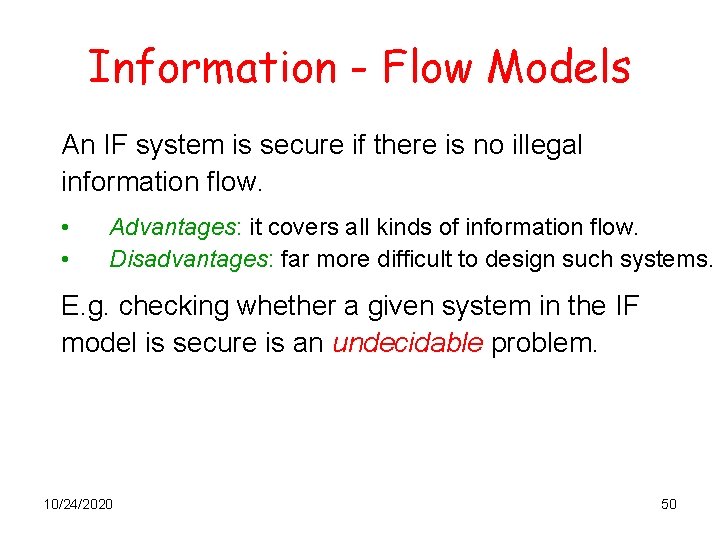 Information - Flow Models

An IF system is secure if there is no illegal information flow.

• Advantages: it covers all kinds of information flow.
• Disadvantages: far more difficult to design such systems.

E.g. checking whether a given system in the IF model is secure is an undecidable problem.

10/24/2020

50